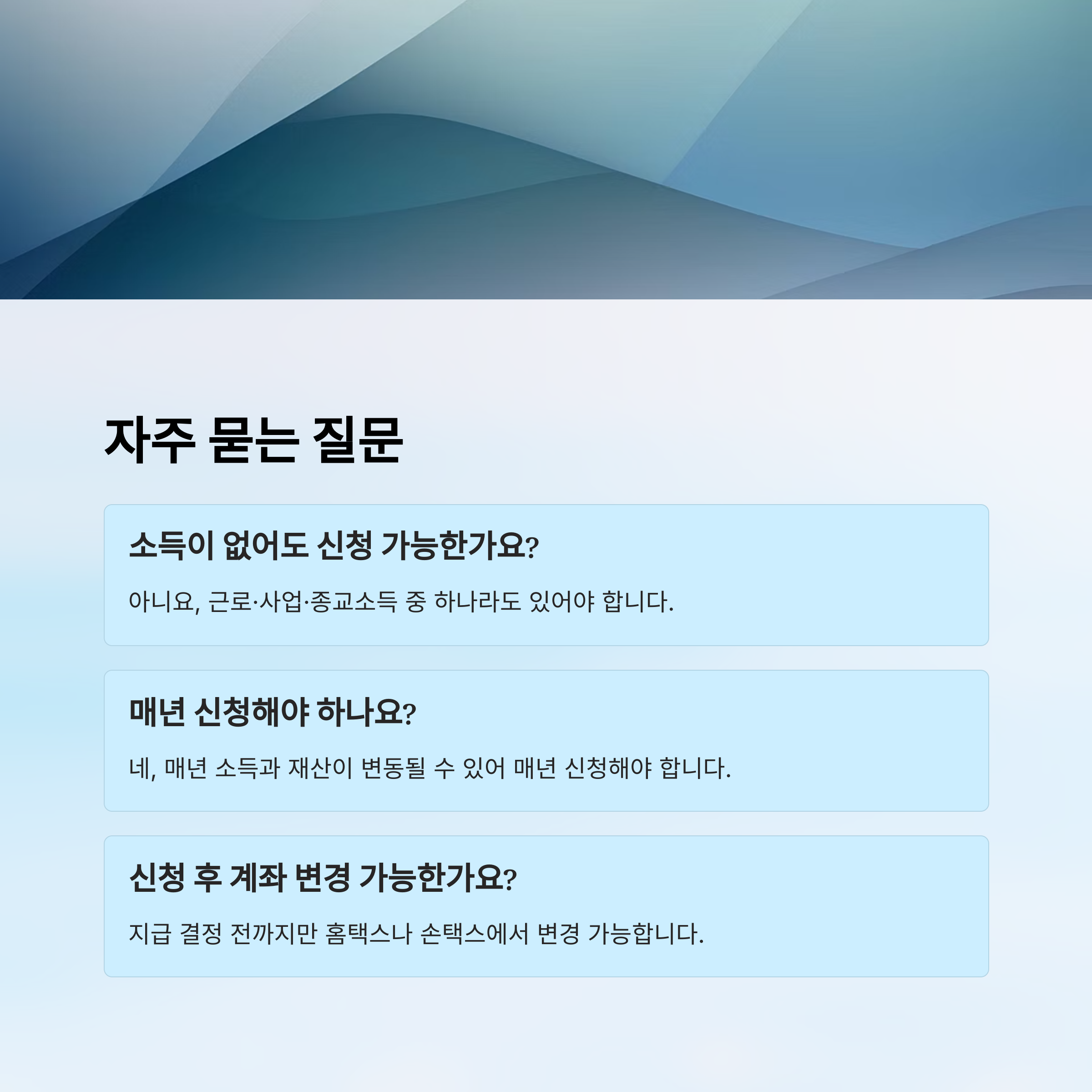 자주 묻는 질문

소득이 없어도 신청 가능한가요?

아니요, 근로·사업·종교소득 중 하나라도 있어야 합니다.

매년 신청해야 하나요?

네, 매년 소득과 재산이 변동될 수 있어 매년 신청해야 합니다.

신청 후 계좌 변경 가능한가요?

지급 결정 전까지만 홈택스나 손택스에서 변경 가능합니다.